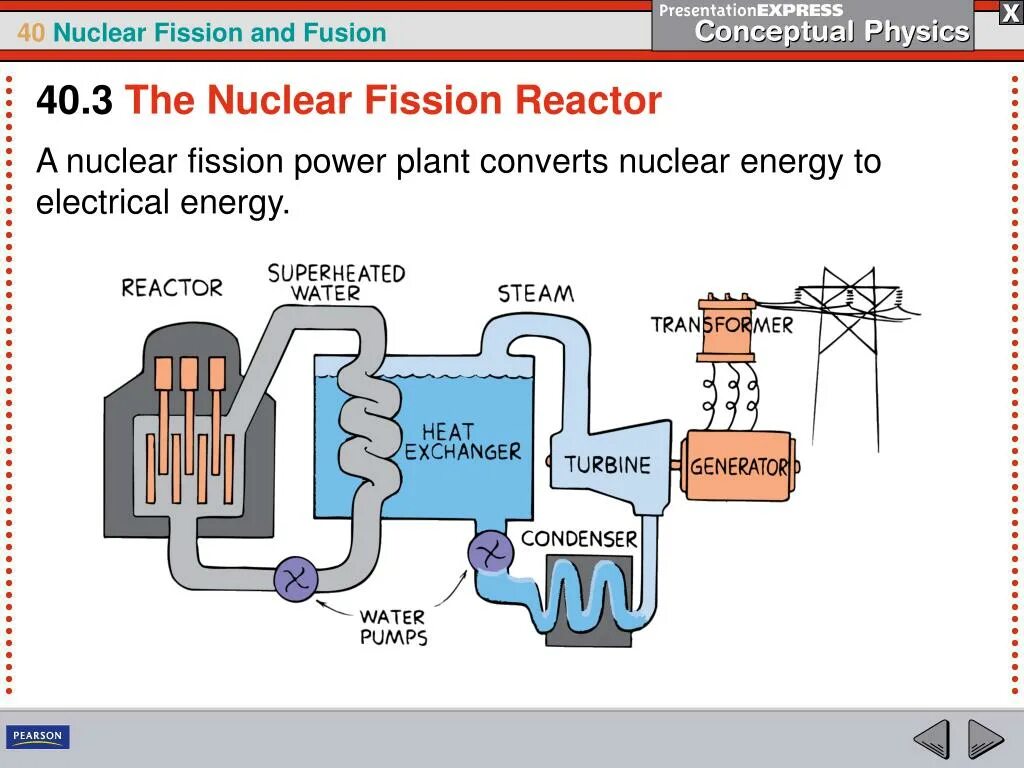 40 Nuclear Fission and Fusion

PresentationEXPRESS
Conceptual Physics

X

40.3 The Nuclear Fission Reactor

A nuclear fission power plant converts nuclear energy to electrical energy.

REACTOR
SUPERHEATED WATER
STEAM
TRANSFORMER
HEAT EXCHANGER
TURBINE
GENERATOR
CONDENSER
WATER PUMPS

PEARSON